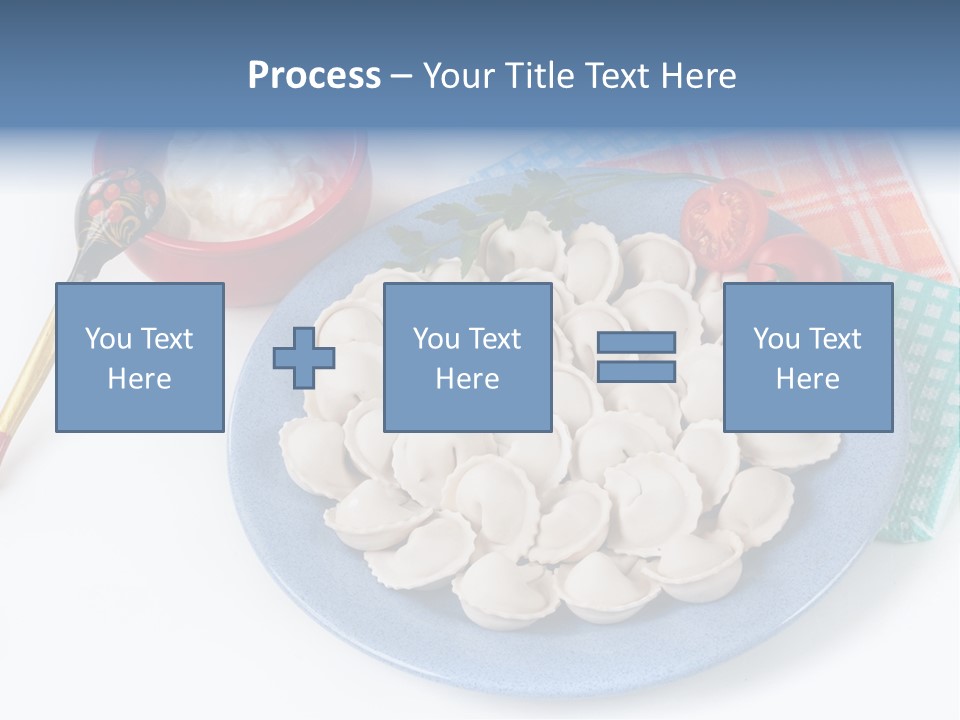 Process – Your Title Text Here

You Text Here

You Text Here

You Text Here